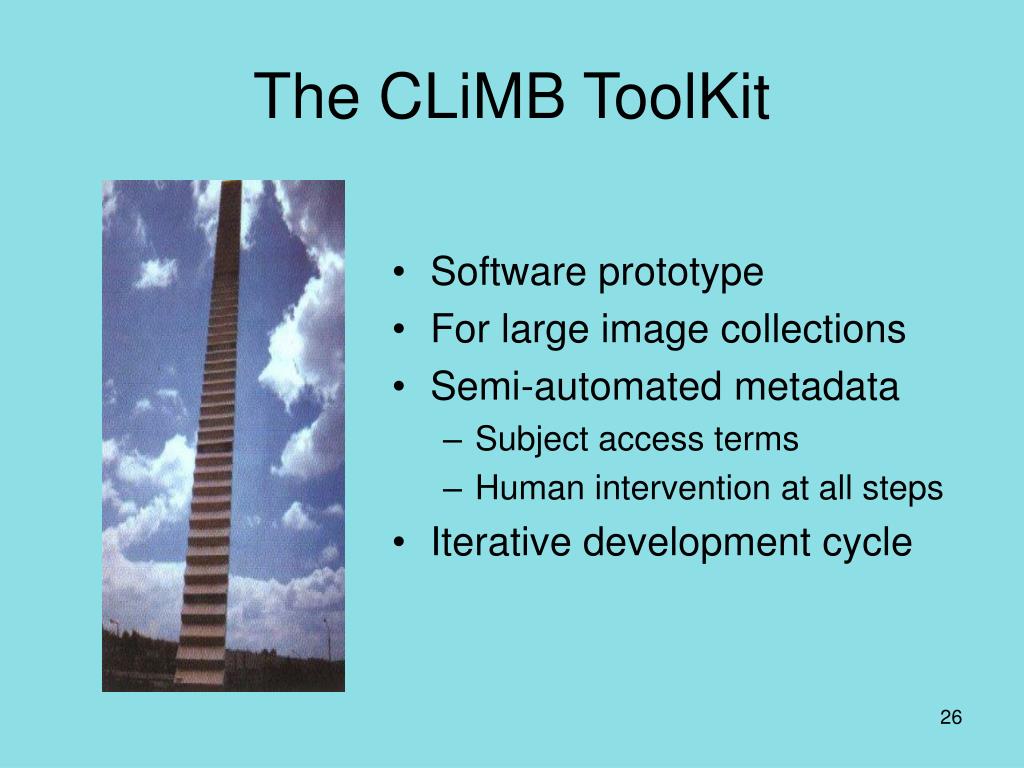 The CLiMB ToolKit

• Software prototype
• For large image collections
• Semi-automated metadata
– Subject access terms
– Human intervention at all steps
• Iterative development cycle

26